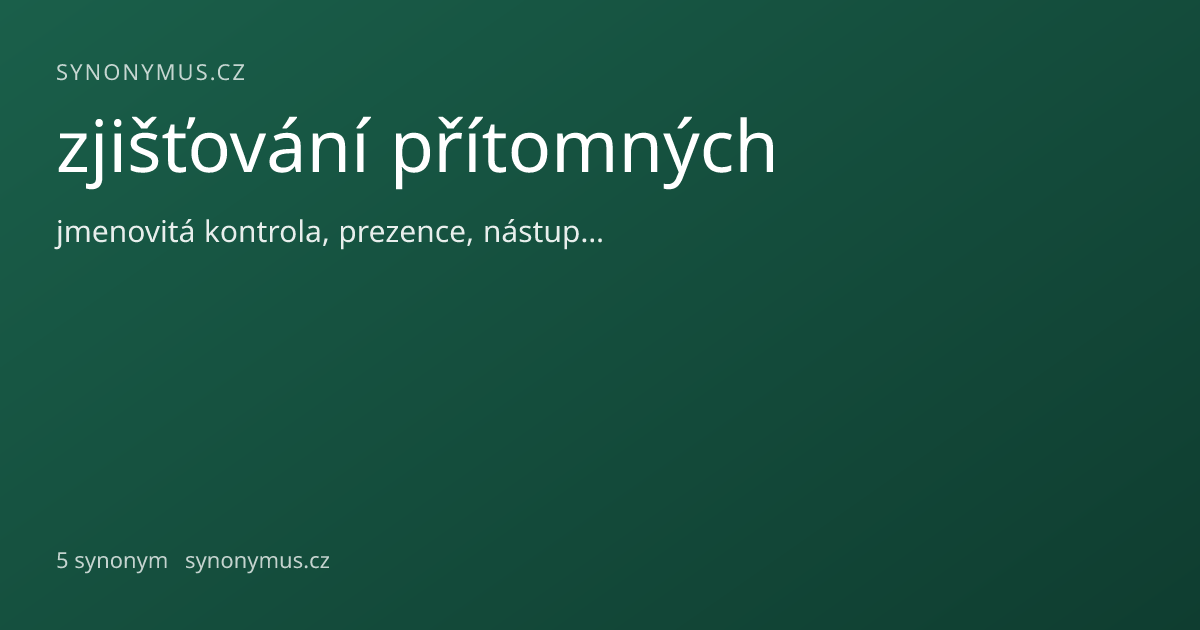 SYNONYMUS.CZ

zjišťování přítomných

jmenovitá kontrola, prezence, nástup…

5 synonym synonymus.cz